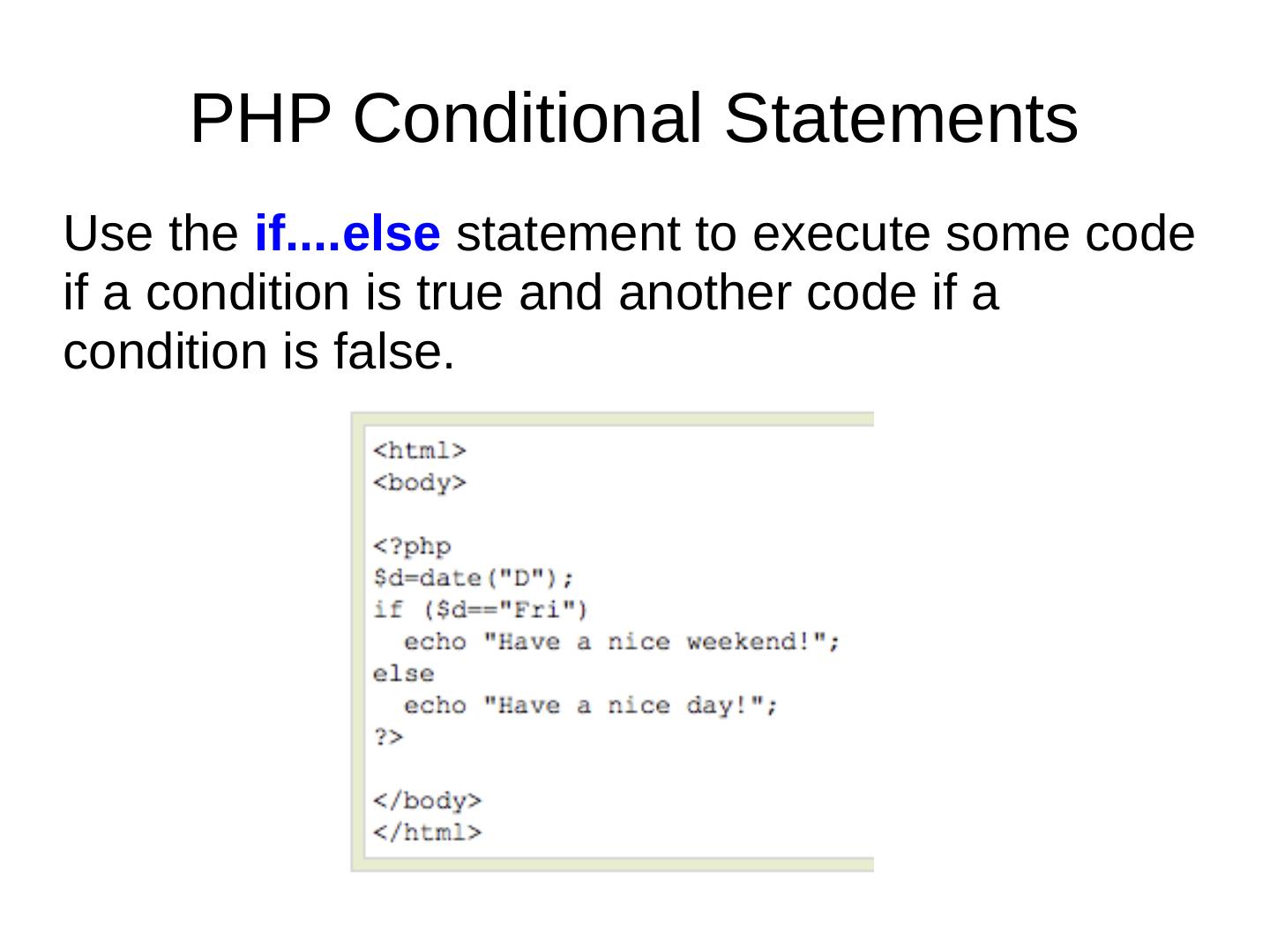 PHP Conditional Statements

Use the if....else statement to execute some code if a condition is true and another code if a condition is false.

<html>
<body>

<?php
$d=date("D");
if ($d=="Fri")
  echo "Have a nice weekend!";
else
  echo "Have a nice day!";
?>

</body>
</html>